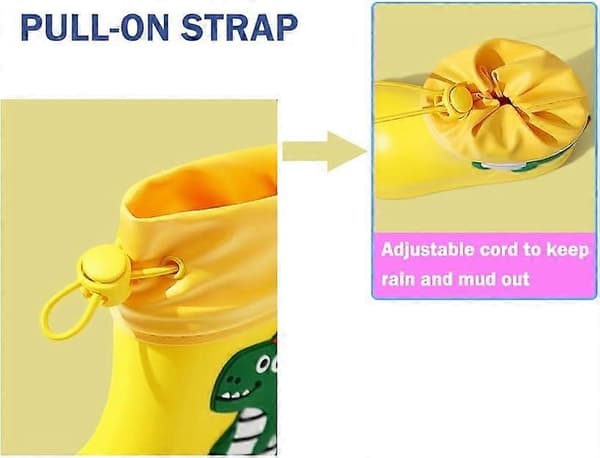 PULL-ON STRAP

Adjustable cord to keep rain and mud out